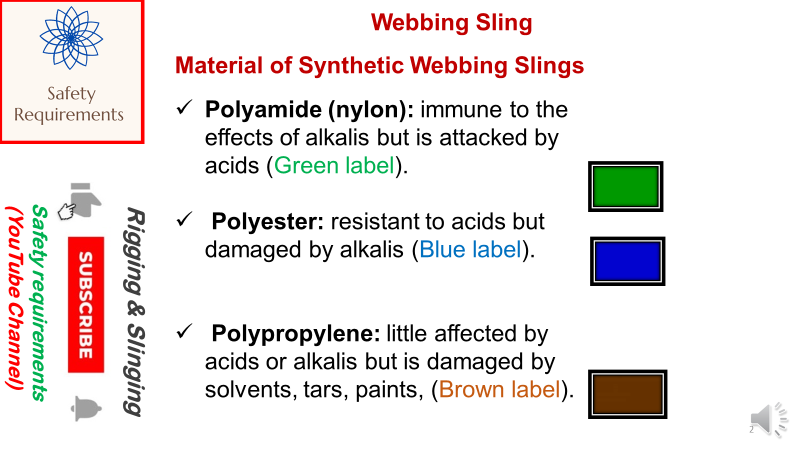 Safety Requirements

Rigging & Slinging

SUBSCRIBE

Safety requirements
(YouTube Channel)

Webbing Sling

Material of Synthetic Webbing Slings

✓ **Polyamide (nylon):** immune to the effects of alkalis but is attacked by acids (Green label).

✓ **Polyester:** resistant to acids but damaged by alkalis (Blue label).

✓ **Polypropylene:** little affected by acids or alkalis but is damaged by solvents, tars, paints, (Brown label).

2